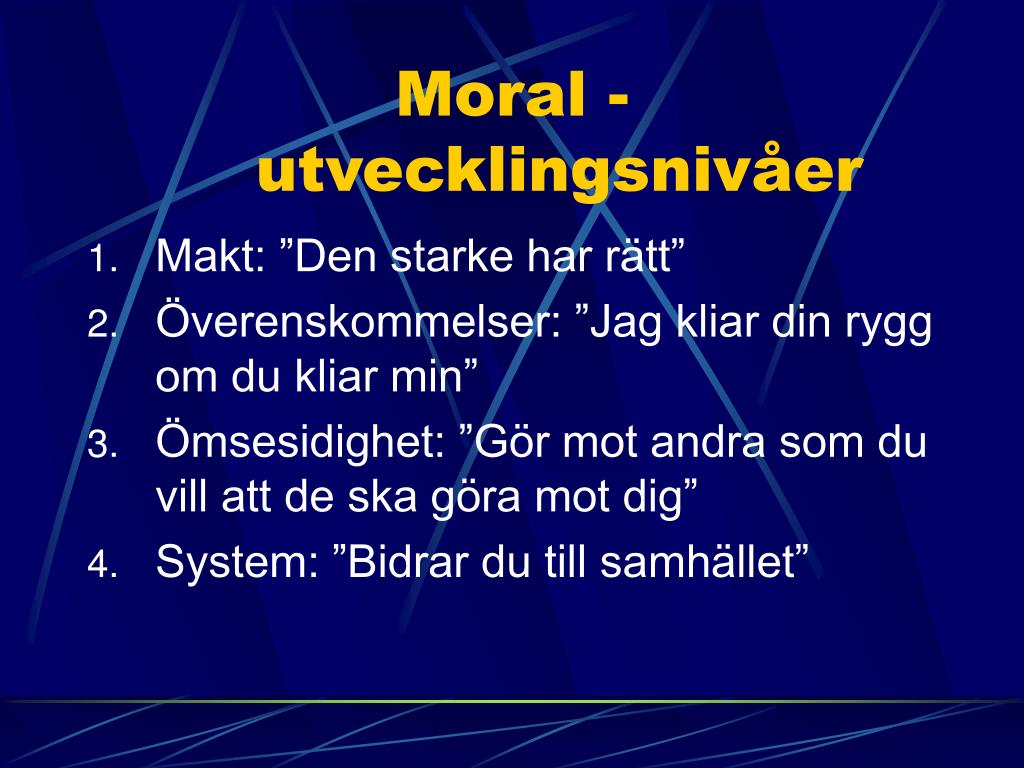 Moral - utvecklingsnivåer

1. Makt: ”Den starke har rätt”
2. Överenskommelser: ”Jag kliar din rygg om du kliar min”
3. Ömsesidighet: ”Gör mot andra som du vill att de ska göra mot dig”
4. System: ”Bidrar du till samhället”